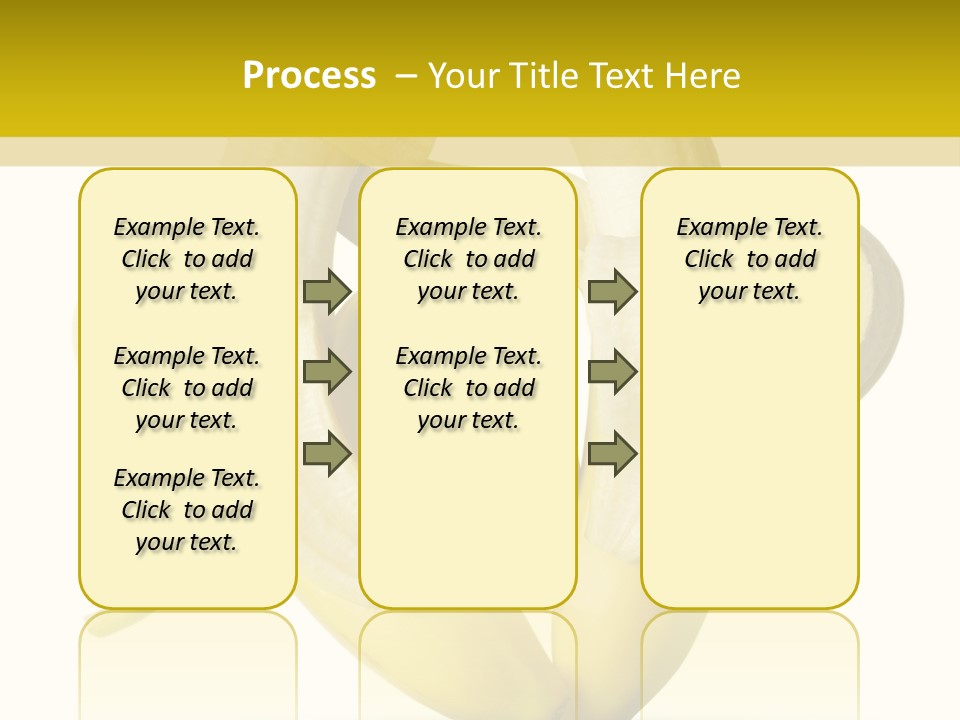 Process – Your Title Text Here

Example Text. Click to add your text.

Example Text. Click to add your text.

Example Text. Click to add your text.

Example Text. Click to add your text.

Example Text. Click to add your text.

Example Text. Click to add your text.